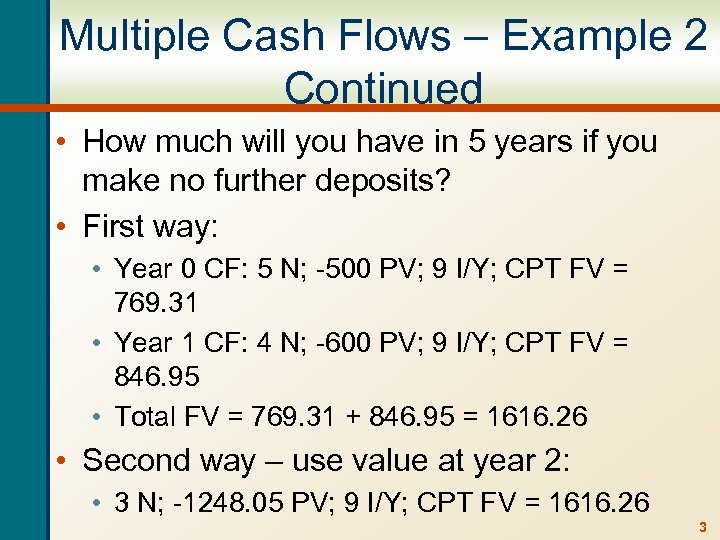 Multiple Cash Flows – Example 2 Continued

• How much will you have in 5 years if you make no further deposits?

• First way:

• Year 0 CF: 5 N; -500 PV; 9 I/Y; CPT FV = 769.31

• Year 1 CF: 4 N; -600 PV; 9 I/Y; CPT FV = 846.95

• Total FV = 769.31 + 846.95 = 1616.26

• Second way – use value at year 2:

• 3 N; -1248.05 PV; 9 I/Y; CPT FV = 1616.26

3